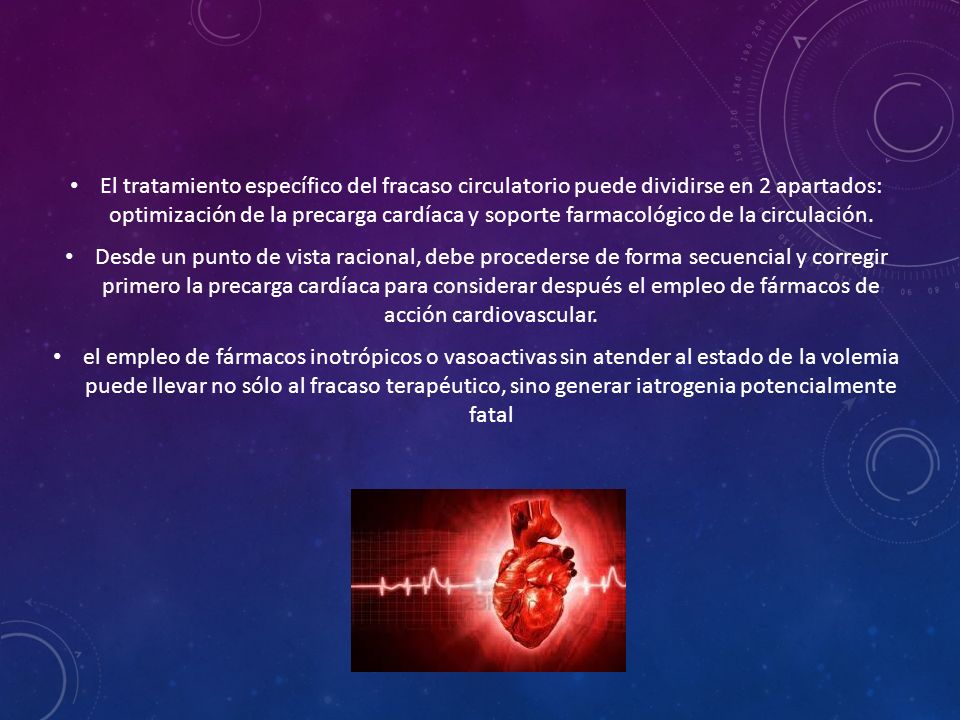 • El tratamiento específico del fracaso circulatorio puede dividirse en 2 apartados: optimización de la precarga cardíaca y soporte farmacológico de la circulación.

• Desde un punto de vista racional, debe procederse de forma secuencial y corregir primero la precarga cardíaca para considerar después el empleo de fármacos de acción cardiovascular.

• el empleo de fármacos inotrópicos o vasoactivas sin atender al estado de la volemia puede llevar no sólo al fracaso terapéutico, sino generar iatrogenia potencialmente fatal